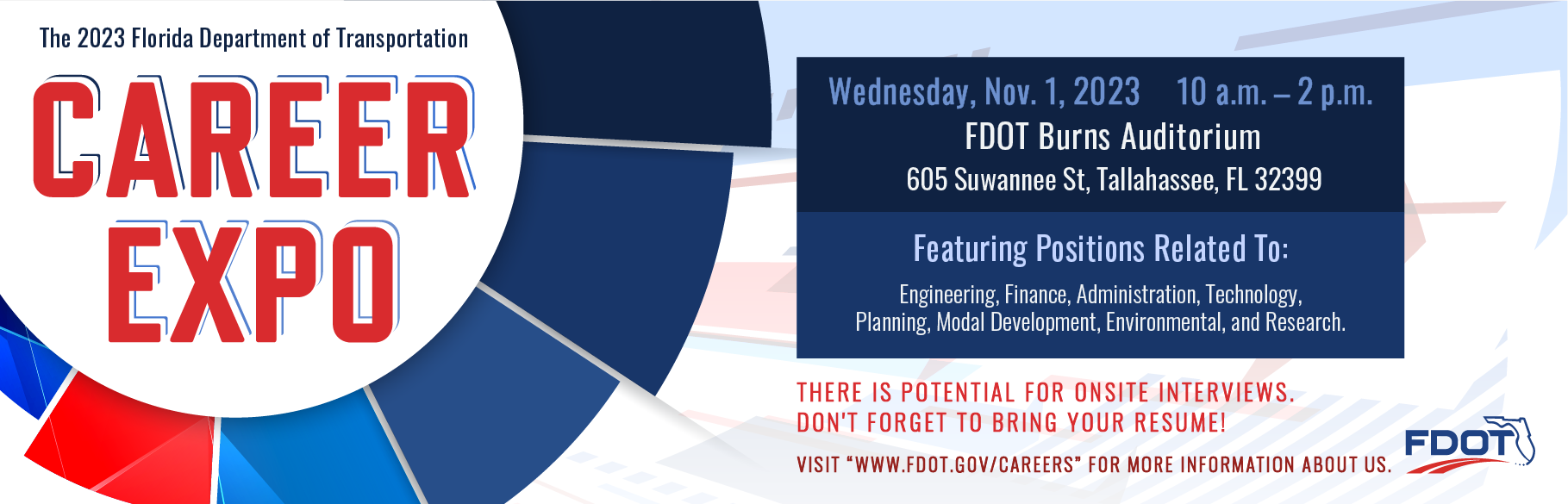 The 2023 Florida Department of Transportation

CAREER EXPO

Wednesday, Nov. 1, 2023 10 a.m. – 2 p.m.
FDOT Burns Auditorium
605 Suwannee St, Tallahassee, FL 32399

Featuring Positions Related To:
Engineering, Finance, Administration, Technology, Planning, Modal Development, Environmental, and Research.

THERE IS POTENTIAL FOR ONSITE INTERVIEWS.
DON'T FORGET TO BRING YOUR RESUME!

VISIT "WWW.FDOT.GOV/CAREERS" FOR MORE INFORMATION ABOUT US.

FDOT